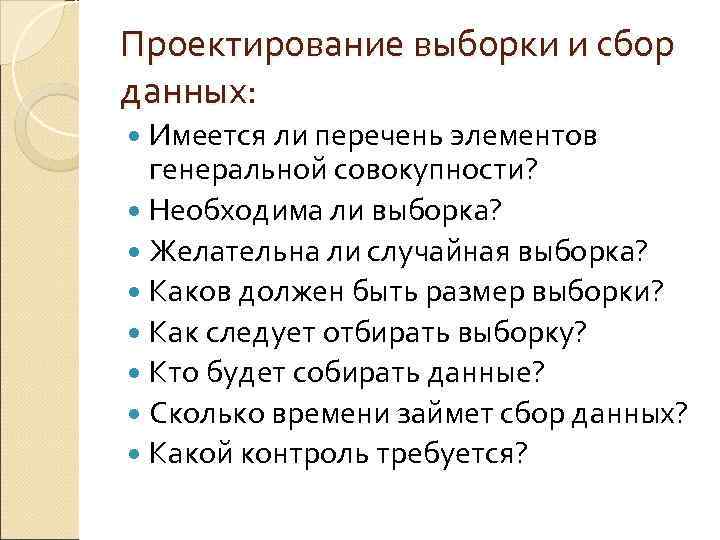 Проектирование выборки и сбор данных:

- Имеется ли перечень элементов генеральной совокупности?
- Необходима ли выборка?
- Желательна ли случайная выборка?
- Каков должен быть размер выборки?
- Как следует отбирать выборку?
- Кто будет собирать данные?
- Сколько времени займет сбор данных?
- Какой контроль требуется?